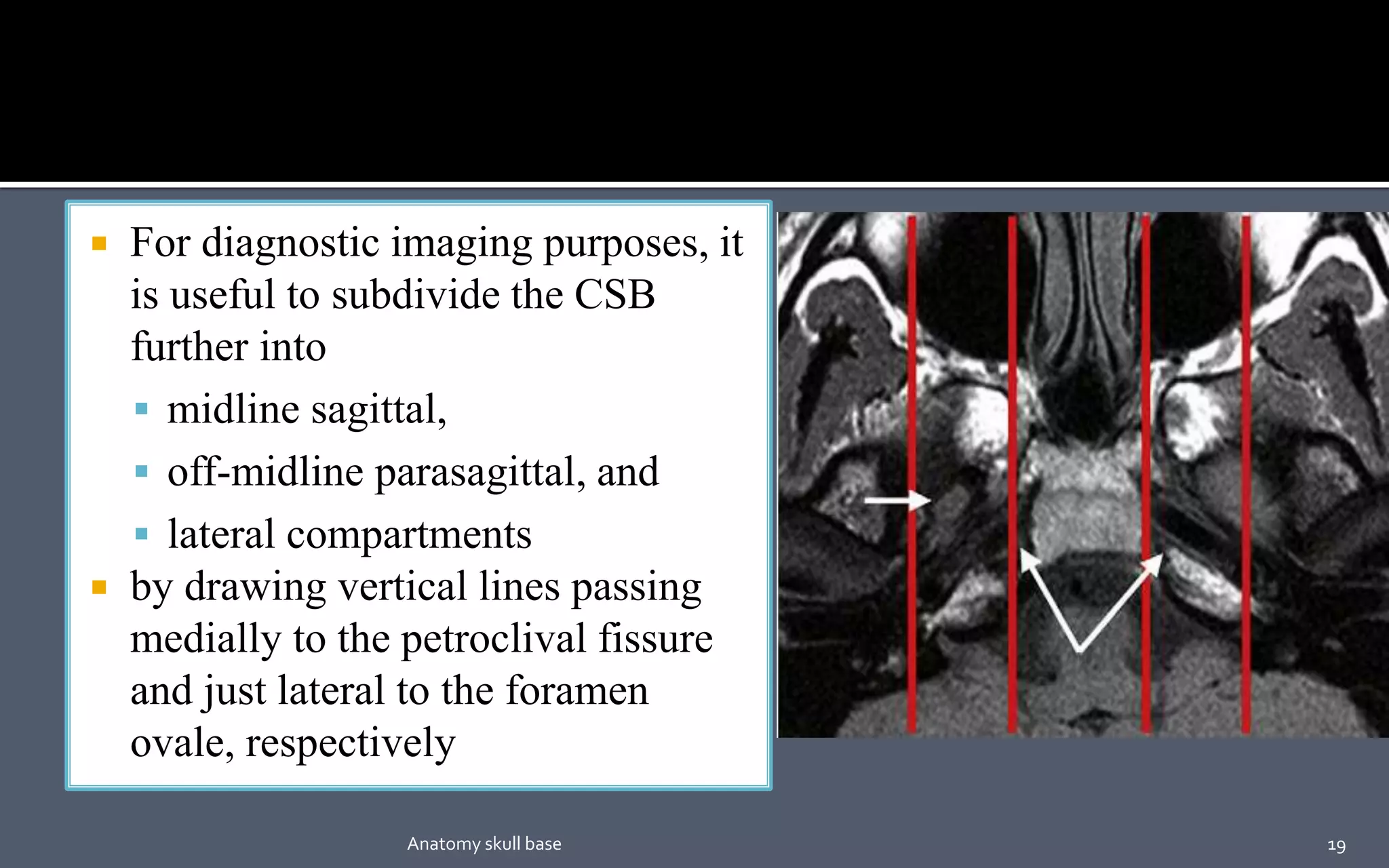 For diagnostic imaging purposes, it is useful to subdivide the CSB further into

midline sagittal,

off-midline parasagittal, and

lateral compartments

by drawing vertical lines passing medially to the petroclival fissure and just lateral to the foramen ovale, respectively

Anatomy skull base

19